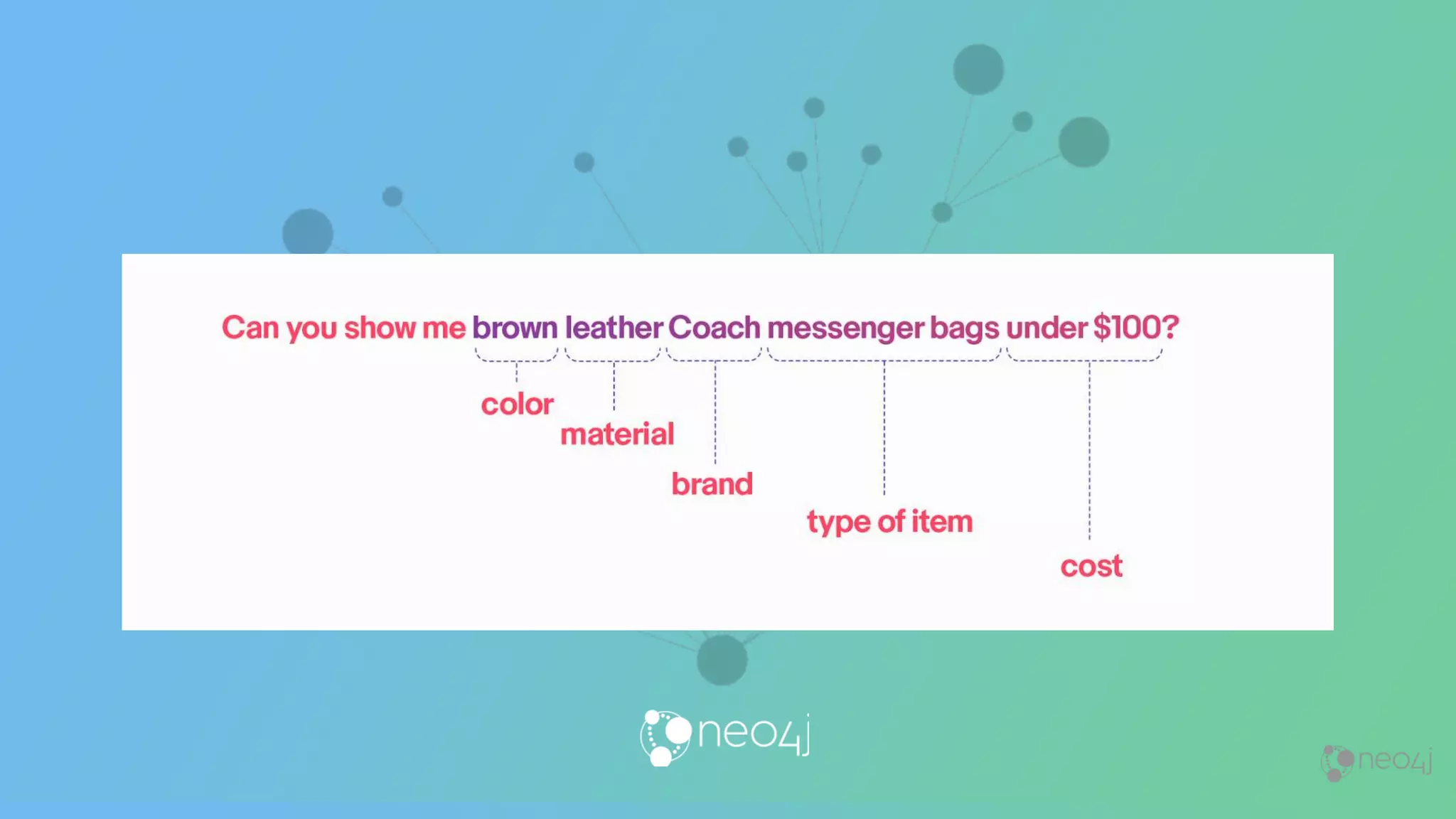 Can you show me brown leather Coach messenger bags under \$100?

color

material

brand

type of item

cost

neo4j

neo4j